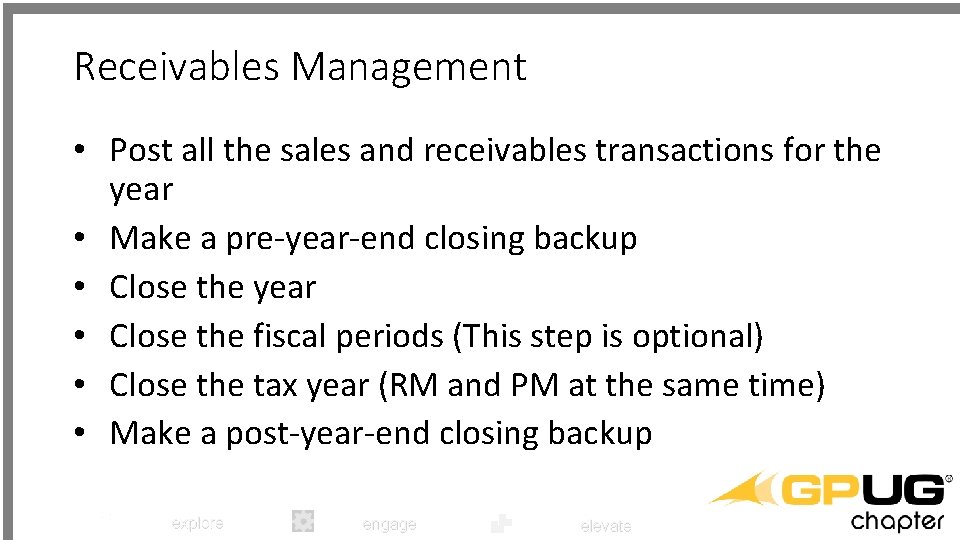 Receivables Management

• Post all the sales and receivables transactions for the year
• Make a pre-year-end closing backup
• Close the year
• Close the fiscal periods (This step is optional)
• Close the tax year (RM and PM at the same time)
• Make a post-year-end closing backup

explore engage elevate

GPUG® chapter